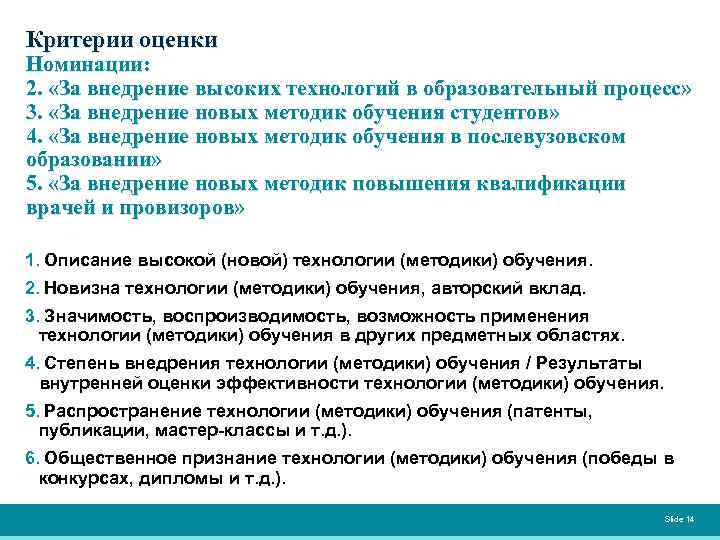 Критерии оценки
Номинации:
2. «За внедрение высоких технологий в образовательный процесс»
3. «За внедрение новых методик обучения студентов»
4. «За внедрение новых методик обучения в послевузовском образовании»
5. «За внедрение новых методик повышения квалификации врачей и провизоров»

1. Описание высокой (новой) технологии (методики) обучения.

2. Новизна технологии (методики) обучения, авторский вклад.

3. Значимость, воспроизводимость, возможность применения технологии (методики) обучения в других предметных областях.

4. Степень внедрения технологии (методики) обучения / Результаты внутренней оценки эффективности технологии (методики) обучения.

5. Распространение технологии (методики) обучения (патенты, публикации, мастер-классы и т.д.).

6. Общественное признание технологии (методики) обучения (победы в конкурсах, дипломы и т.д.).

Slide 14